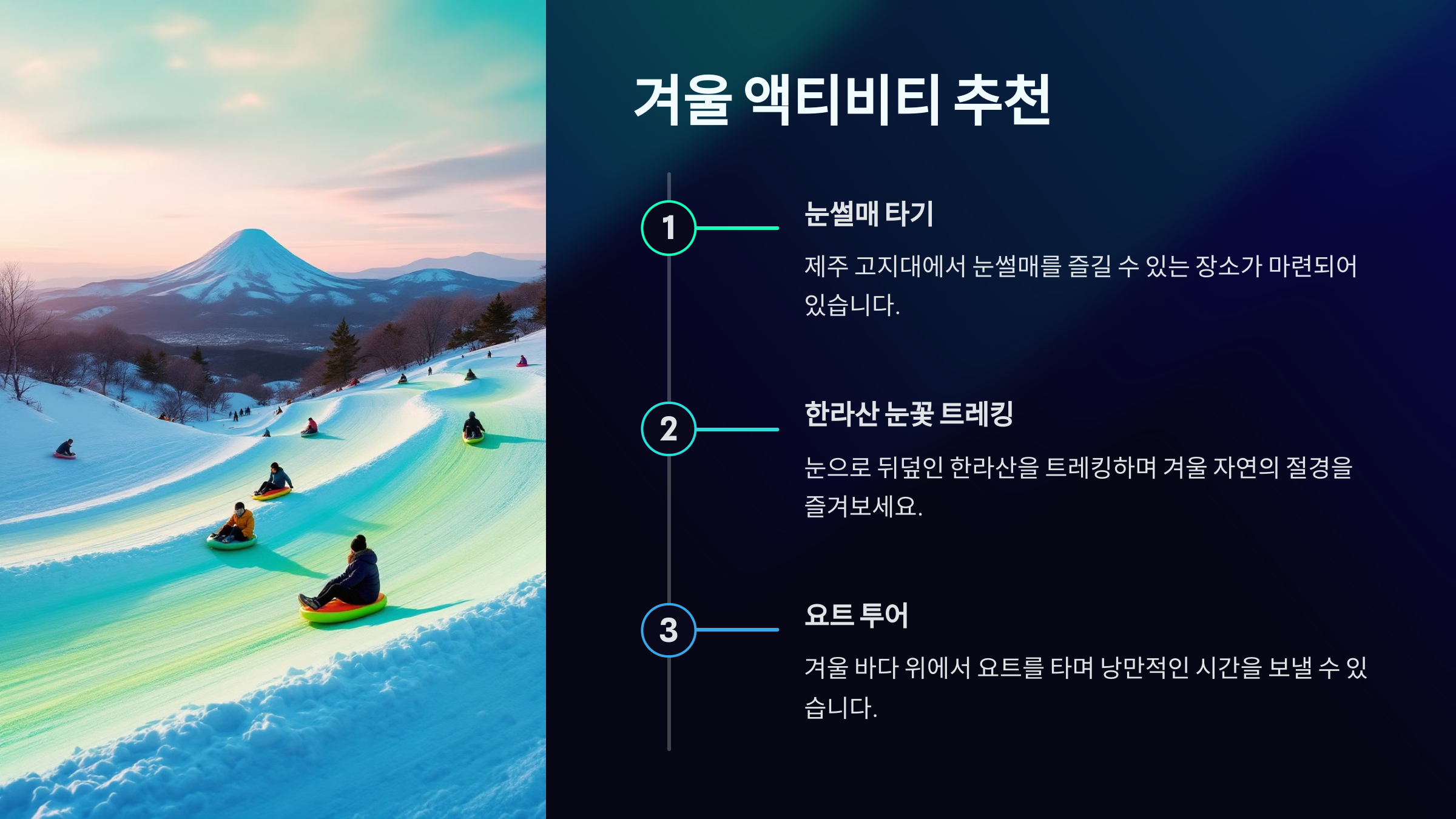 겨울 액티비티 추천

1

눈썰매 타기

제주 고지대에서 눈썰매를 즐길 수 있는 장소가 마련되어 있습니다.

2

한라산 눈꽃 트레킹

눈으로 뒤덮인 한라산을 트레킹하며 겨울 자연의 절경을 즐겨보세요.

3

요트 투어

겨울 바다 위에서 요트를 타며 낭만적인 시간을 보낼 수 있습니다.